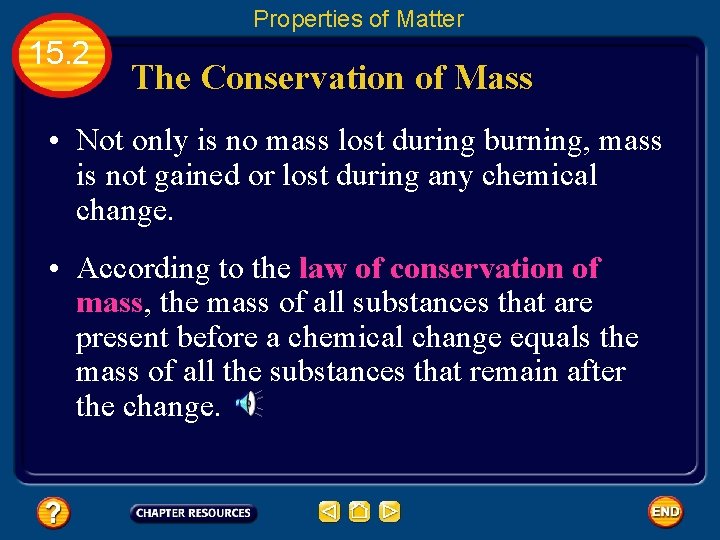 Properties of Matter

15.2

The Conservation of Mass

• Not only is no mass lost during burning, mass is not gained or lost during any chemical change.

• According to the law of conservation of mass, the mass of all substances that are present before a chemical change equals the mass of all the substances that remain after the change.

?

CHAPTER RESOURCES

END